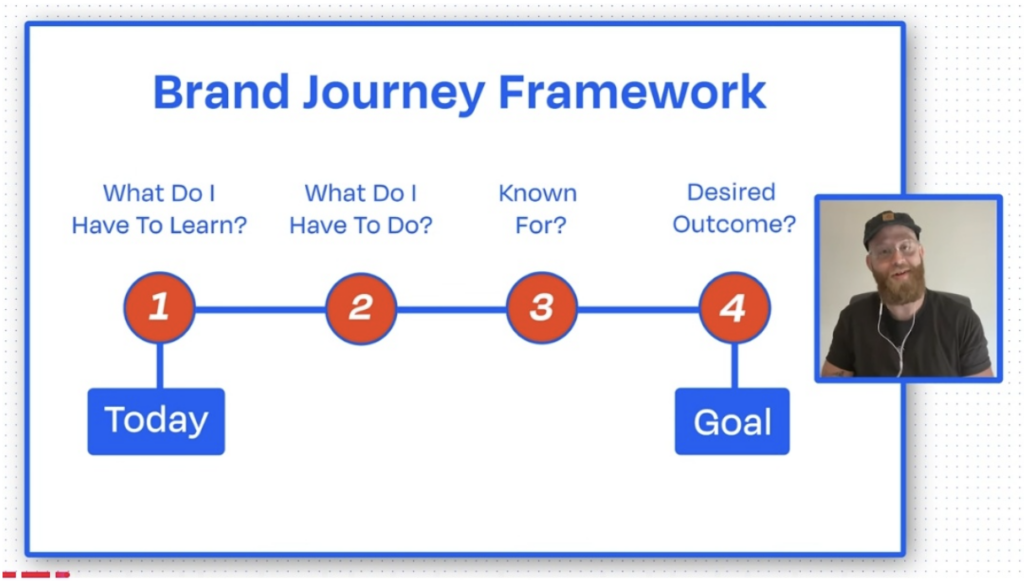 Brand Journey Framework

What Do I Have To Learn?

What Do I Have To Do?

Known For?

Desired Outcome?

1

2

3

4

Today

Goal